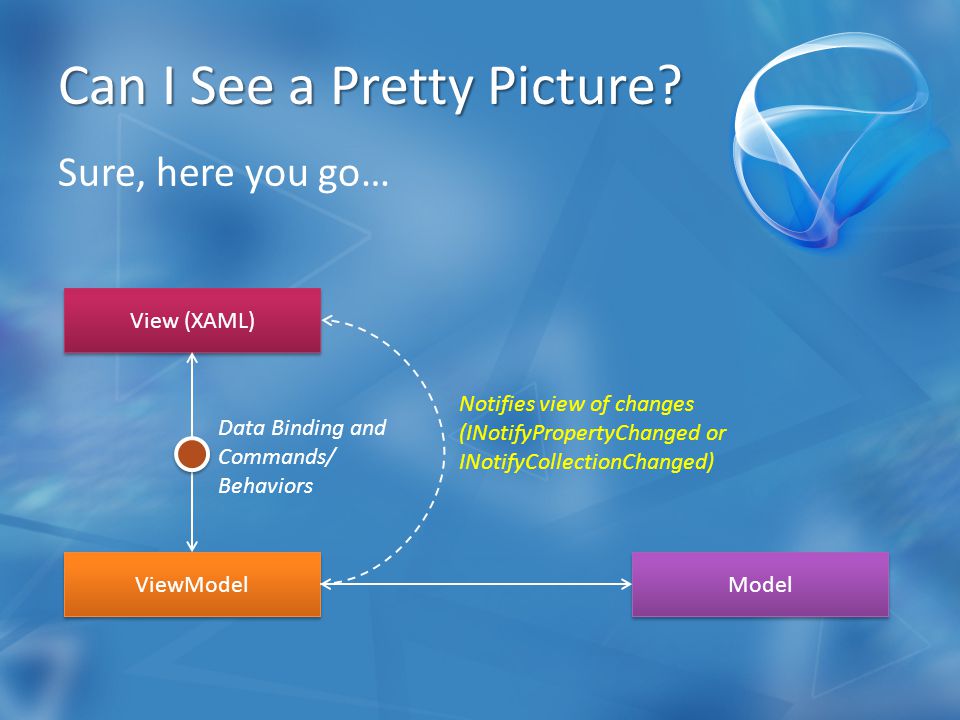 Can I See a Pretty Picture?

Sure, here you go…

View (XAML)

Data Binding and Commands/ Behaviors

Notifies view of changes (INotifyPropertyChanged or INotifyCollectionChanged)

ViewModel

Model